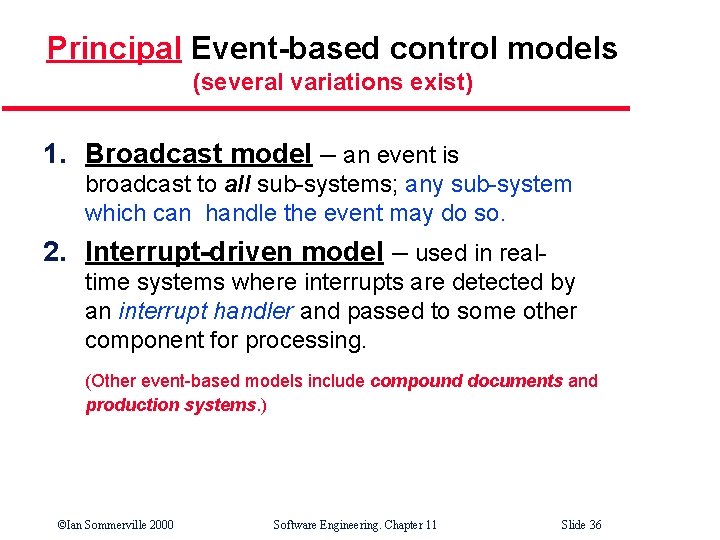 Principal Event-based control models
(several variations exist)

1. Broadcast model – an event is broadcast to all sub-systems; any sub-system which can handle the event may do so.

2. Interrupt-driven model – used in real-time systems where interrupts are detected by an interrupt handler and passed to some other component for processing.

(Other event-based models include compound documents and production systems.)

©Ian Sommerville 2000 Software Engineering. Chapter 11 Slide 36